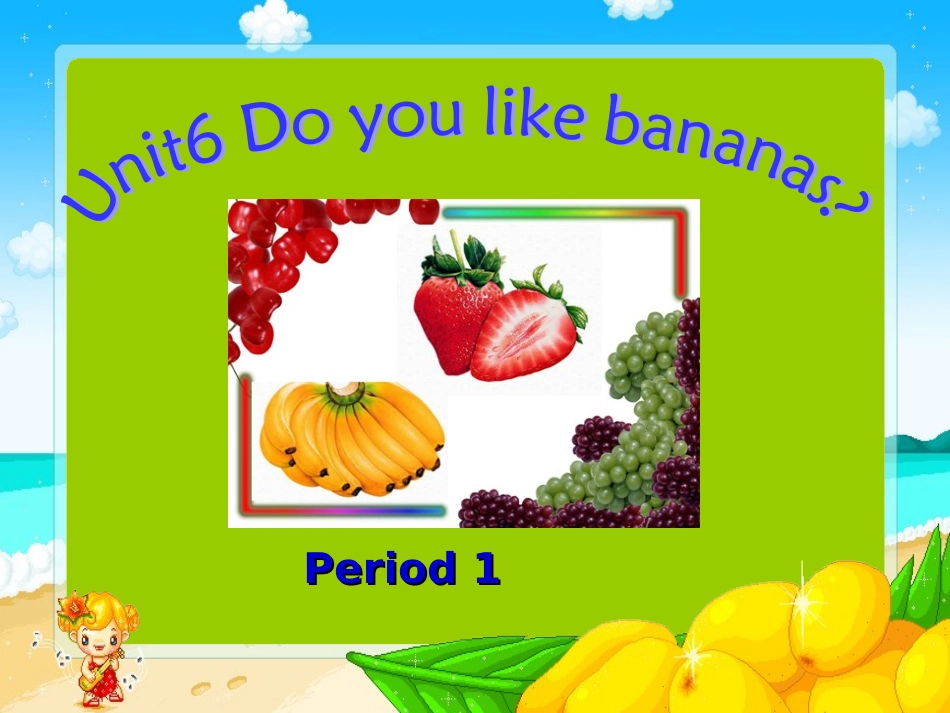 Unit6 Do you like bananas?

Period 1